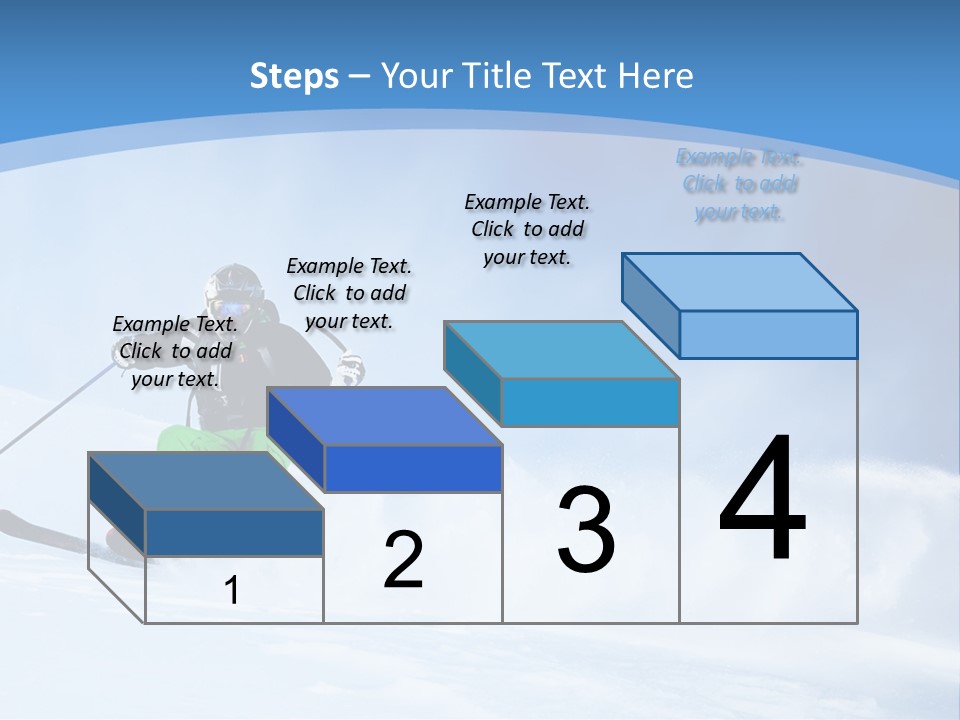 Steps – Your Title Text Here

Example Text. Click to add your text.

Example Text. Click to add your text.

Example Text. Click to add your text.

Example Text. Click to add your text.

1

2

3

4